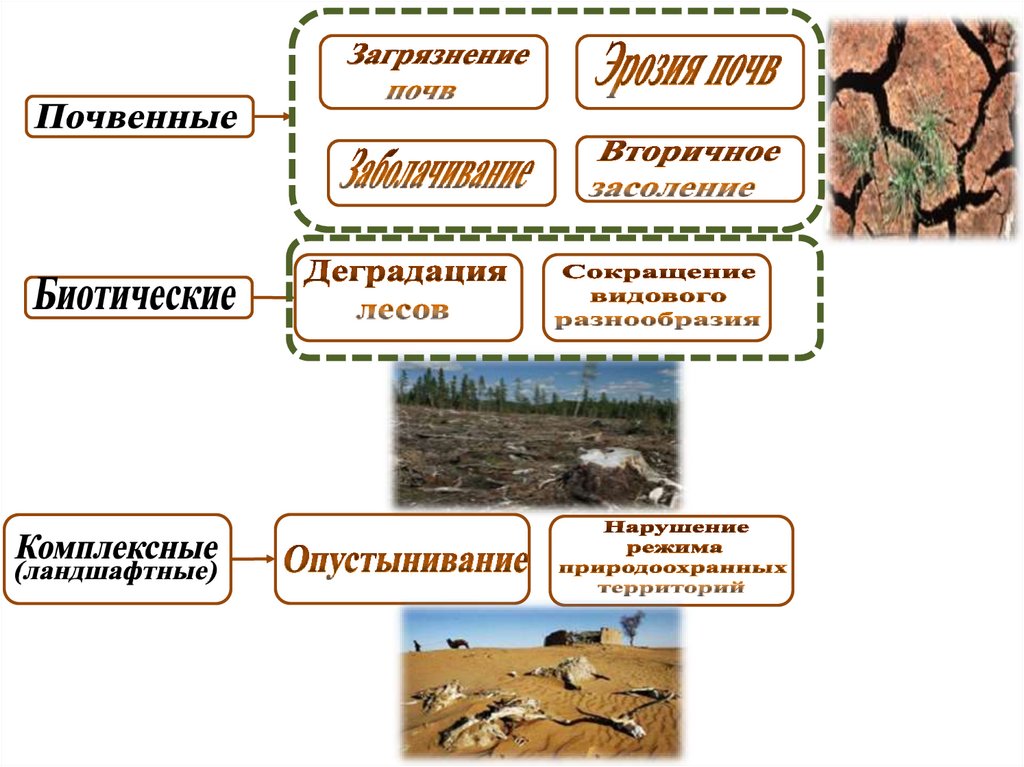 Почвенные

Загрязнение почв

Эрозия почв

Заболачивание

Вторичное засоление

Биотические

Деградация лесов

Сокращение видового разнообразия

Комплексные (ландшафтные)

Опустынивание

Нарушение режима природоохранных территорий